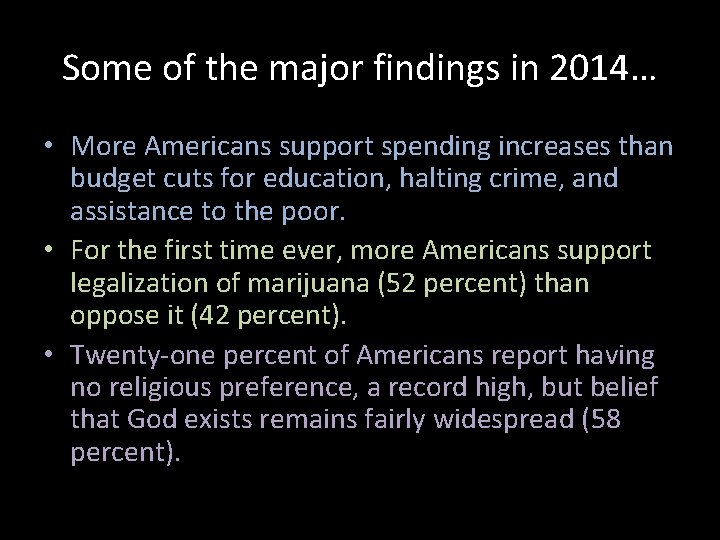 Some of the major findings in 2014…

• More Americans support spending increases than budget cuts for education, halting crime, and assistance to the poor.
• For the first time ever, more Americans support legalization of marijuana (52 percent) than oppose it (42 percent).
• Twenty-one percent of Americans report having no religious preference, a record high, but belief that God exists remains fairly widespread (58 percent).